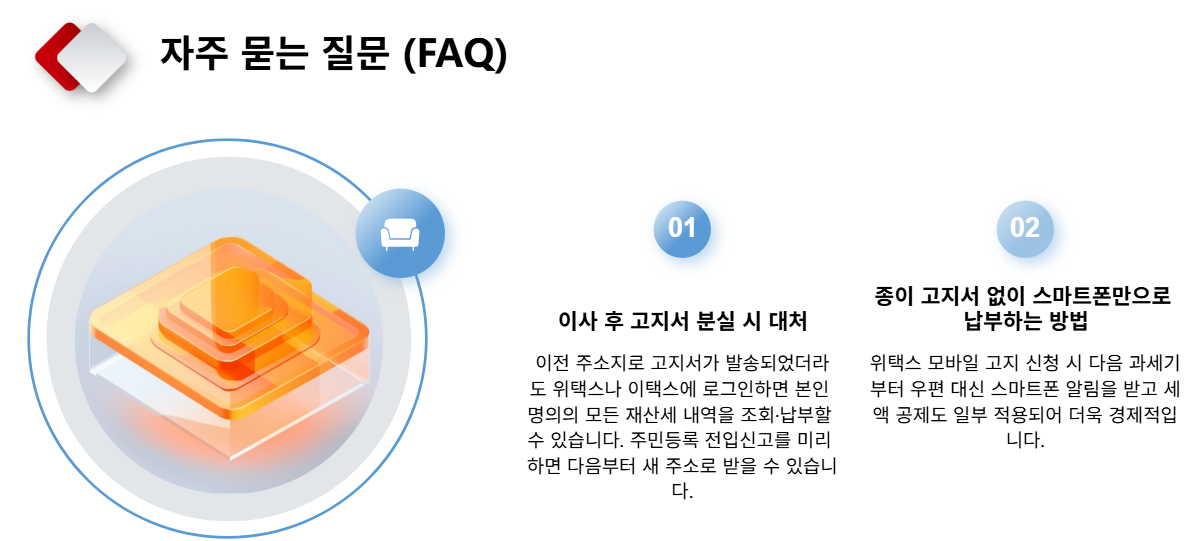 자주 묻는 질문 (FAQ)

01

이사 후 고지서 분실 시 대처

이전 주소지로 고지서가 발송되었더라도 위택스나 이택스에 로그인하면 본인 명의의 모든 재산세 내역을 조회·납부할 수 있습니다. 주민등록 전입신고를 미리 하면 다음부터 새 주소로 받을 수 있습니다.

02

종이 고지서 없이 스마트폰만으로 납부하는 방법

위택스 모바일 고지 신청 시 다음 과세기부터 우편 대신 스마트폰 알림을 받고 세액 공제도 일부 적용되어 더욱 경제적입니다.